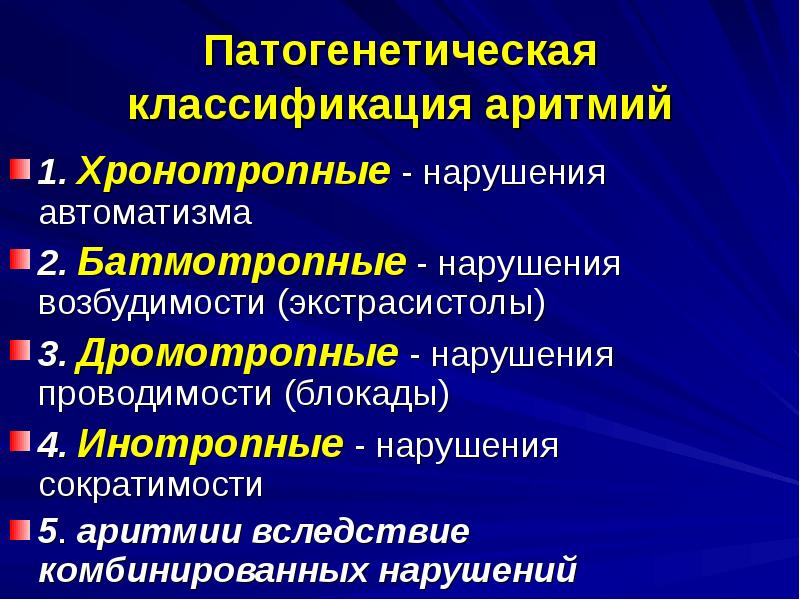 Патогенетическая классификация аритмий

1. Хронотропные - нарушения автоматизма

2. Батмотропные - нарушения возбудимости (экстрасистолы)

3. Дромотропные - нарушения проводимости (блокады)

4. Инотропные - нарушения сократимости

5. аритмии вследствие комбинированных нарушений